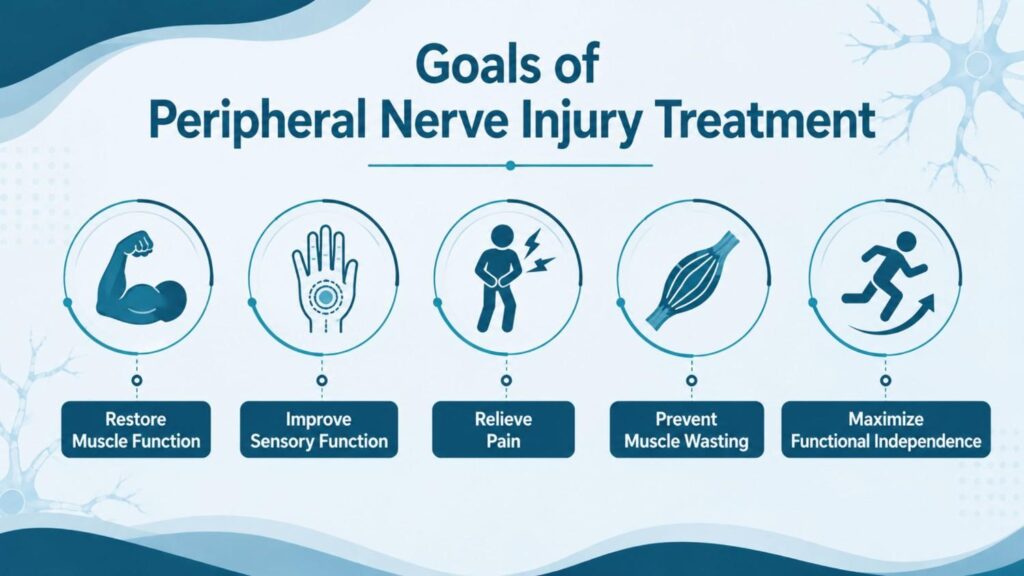 Goals of
Peripheral Nerve Injury Treatment

Restore
Muscle Function

Improve
Sensory Function

Relieve
Pain

Prevent
Muscle Wasting

Maximize
Functional Independence